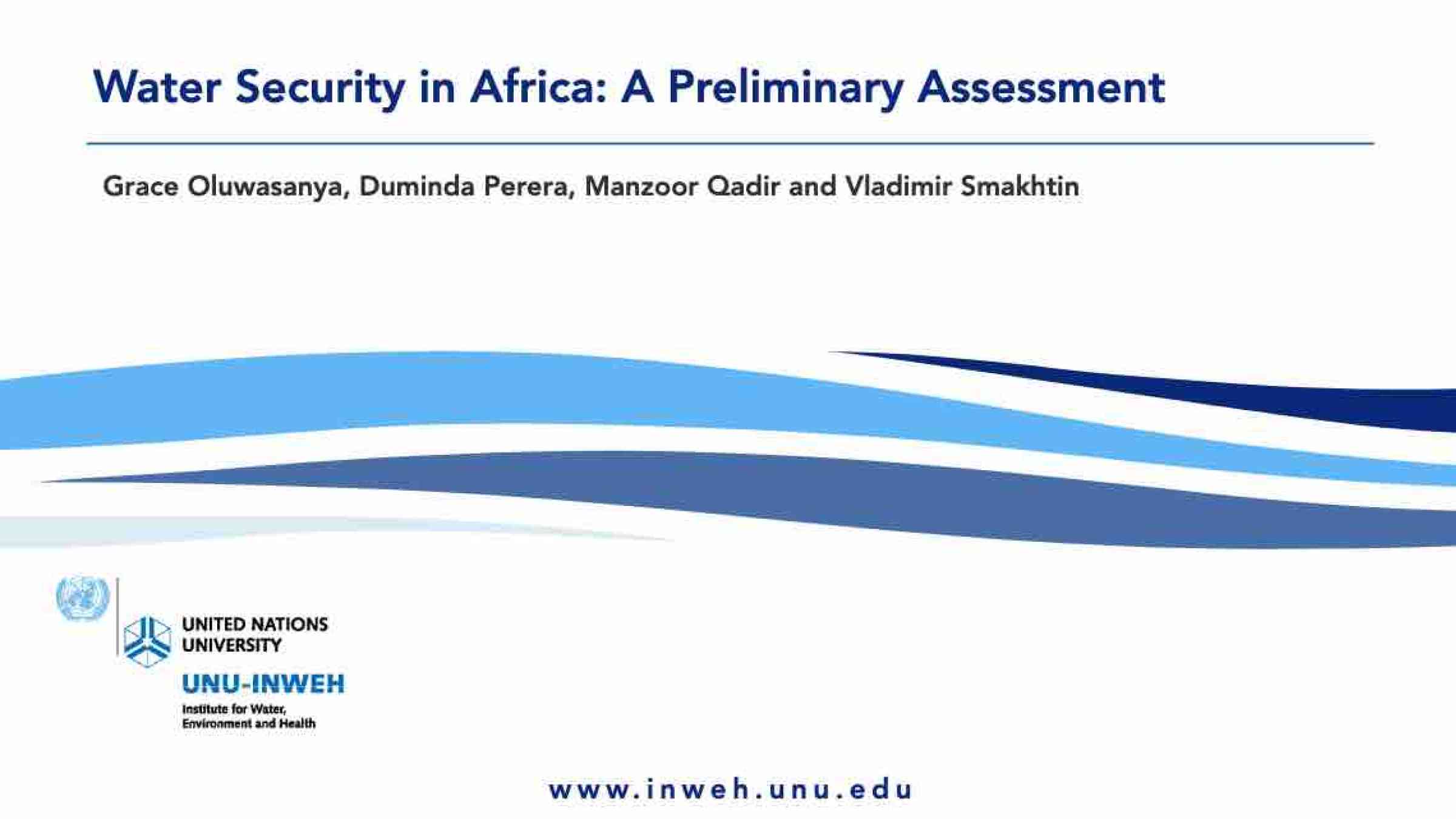 Water Security in Africa: A Preliminary Assessment

Grace Oluwasanya, Duminda Perera, Manzoor Qadir and Vladimir Smakhtin

UNITED NATIONS UNIVERSITY

UNU-INWEH

Institute for Water, Environment and Health

www.inweh.unu.edu